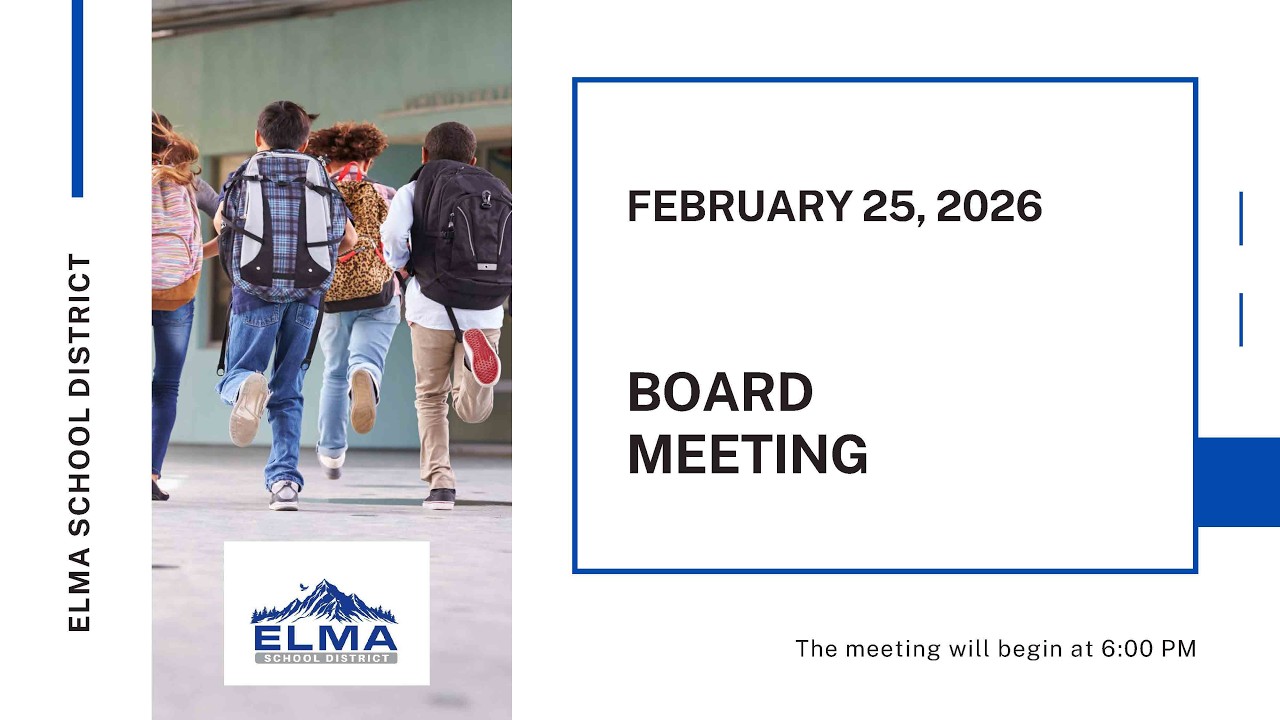 ELMA SCHOOL DISTRICT

ELMA
SCHOOL DISTRICT

FEBRUARY 25, 2026

BOARD MEETING

The meeting will begin at 6:00 PM